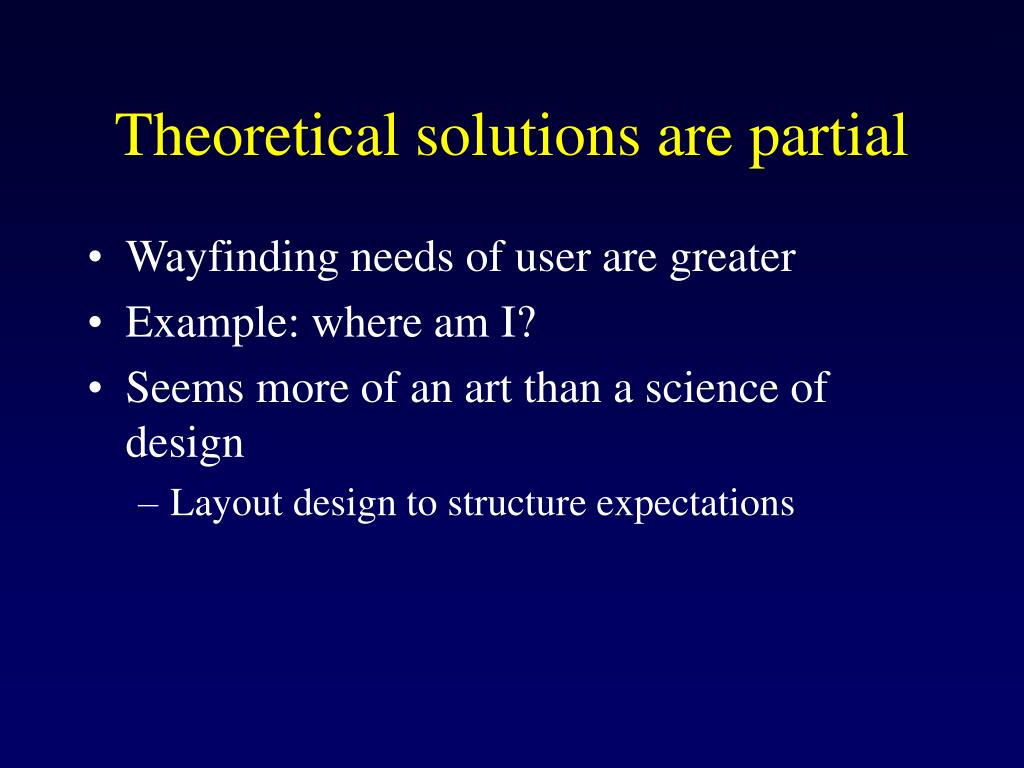 Theoretical solutions are partial

• Wayfinding needs of user are greater
• Example: where am I?
• Seems more of an art than a science of design
– Layout design to structure expectations